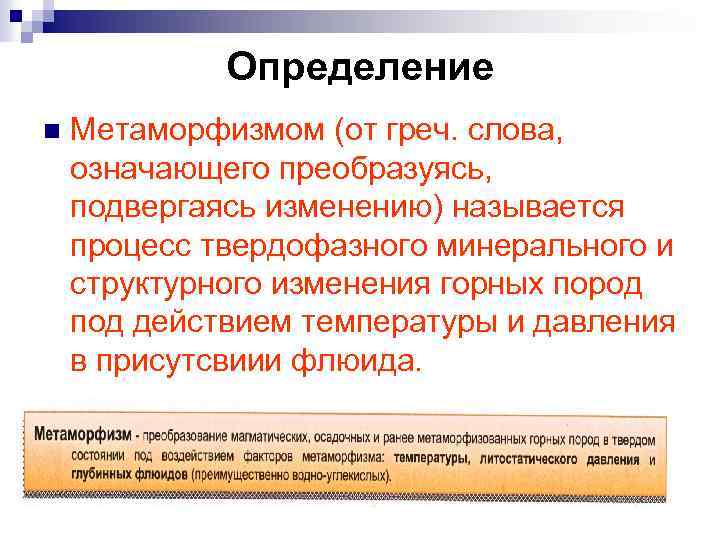 Определение

Метаморфизмом (от греч. слова, означающего преобразуясь, подвергаясь изменению) называется процесс твердофазного минерального и структурного изменения горных пород под действием температуры и давления в присутсвиии флюида.

Метаморфизм - преобразование магматических, осадочных и ранее метаморфизованных горных пород в твердом состоянии под воздействием факторов метаморфизма: температуры, литостатического давления и глубинных флюидов (преимущественно водно-углекислых).